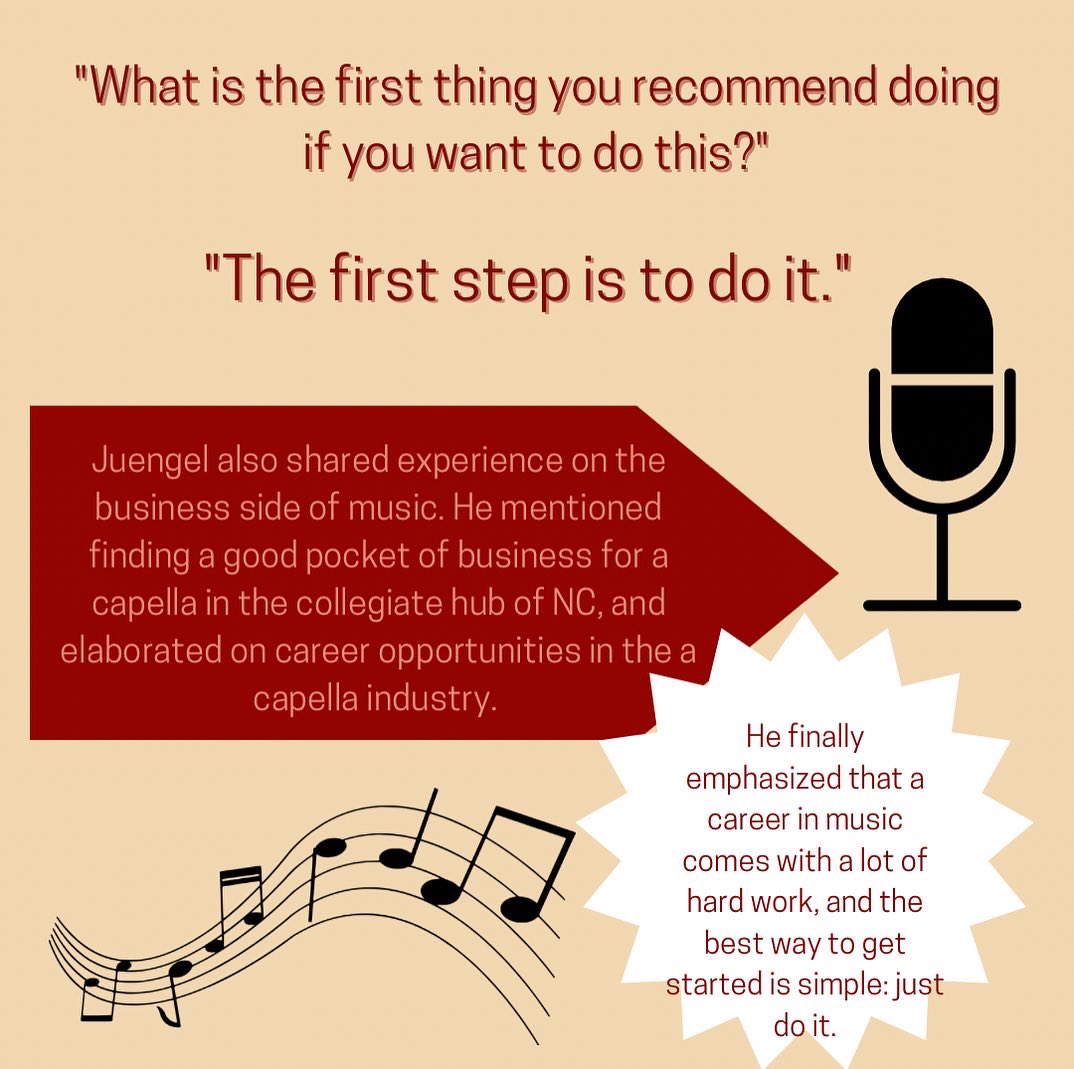 "What is the first thing you recommend doing if you want to do this?"

"The first step is to do it."

Juengel also shared experience on the business side of music. He mentioned finding a good pocket of business for a capella in the collegiate hub of NC, and elaborated on career opportunities in the a capella industry.

He finally emphasized that a career in music comes with a lot of hard work, and the best way to get started is simple: just do it.